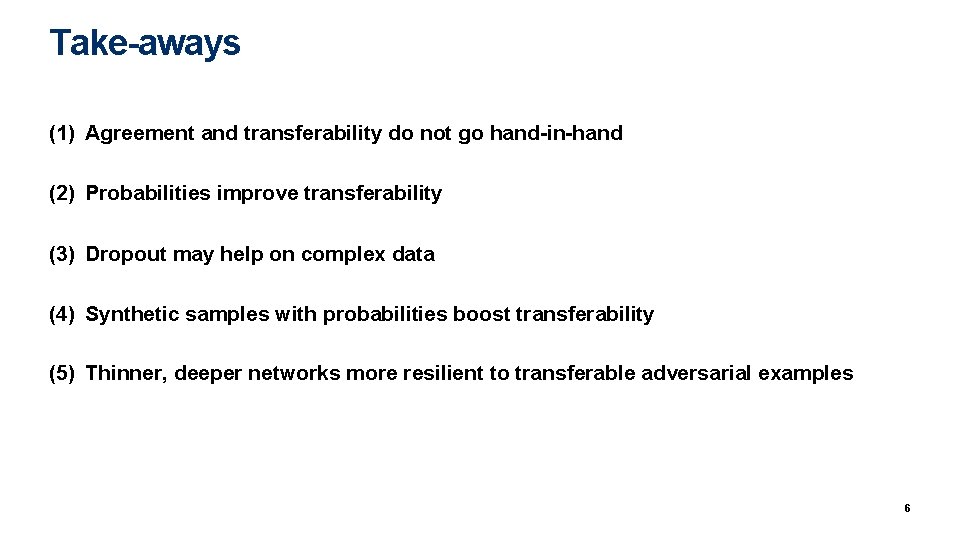 Take-aways

(1) Agreement and transferability do not go hand-in-hand

(2) Probabilities improve transferability

(3) Dropout may help on complex data

(4) Synthetic samples with probabilities boost transferability

(5) Thinner, deeper networks more resilient to transferable adversarial examples

6